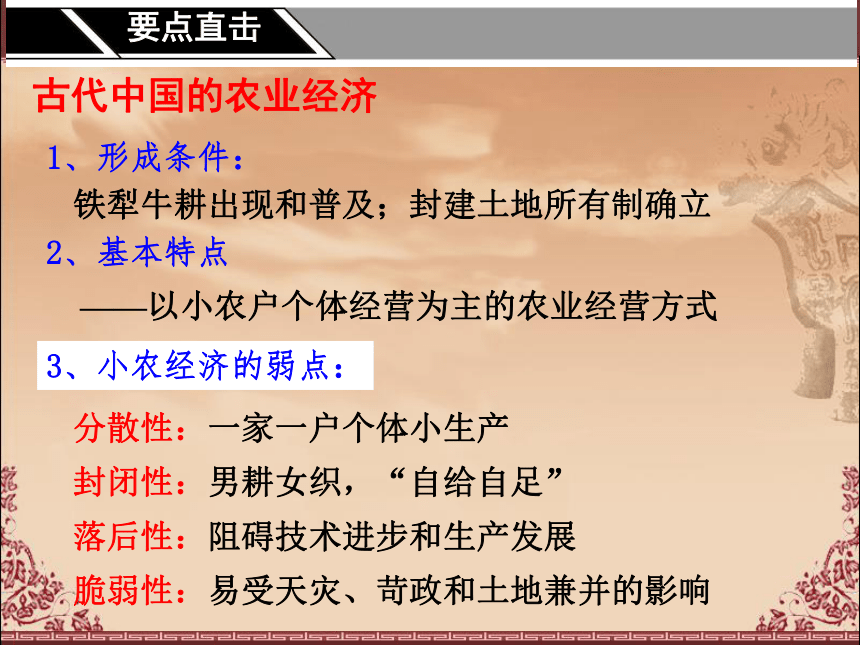 要点直击

古代中国的农业经济

1、形成条件：

铁犁牛耕出现和普及；封建土地所有制确立

2、基本特点

——以小农户个体经营为主的农业经营方式

3、小农经济的弱点：

分散性：一家一户个体小生产

封闭性：男耕女织，“自给自足”

落后性：阻碍技术进步和生产发展

脆弱性：易受天灾、苛政和土地兼并的影响